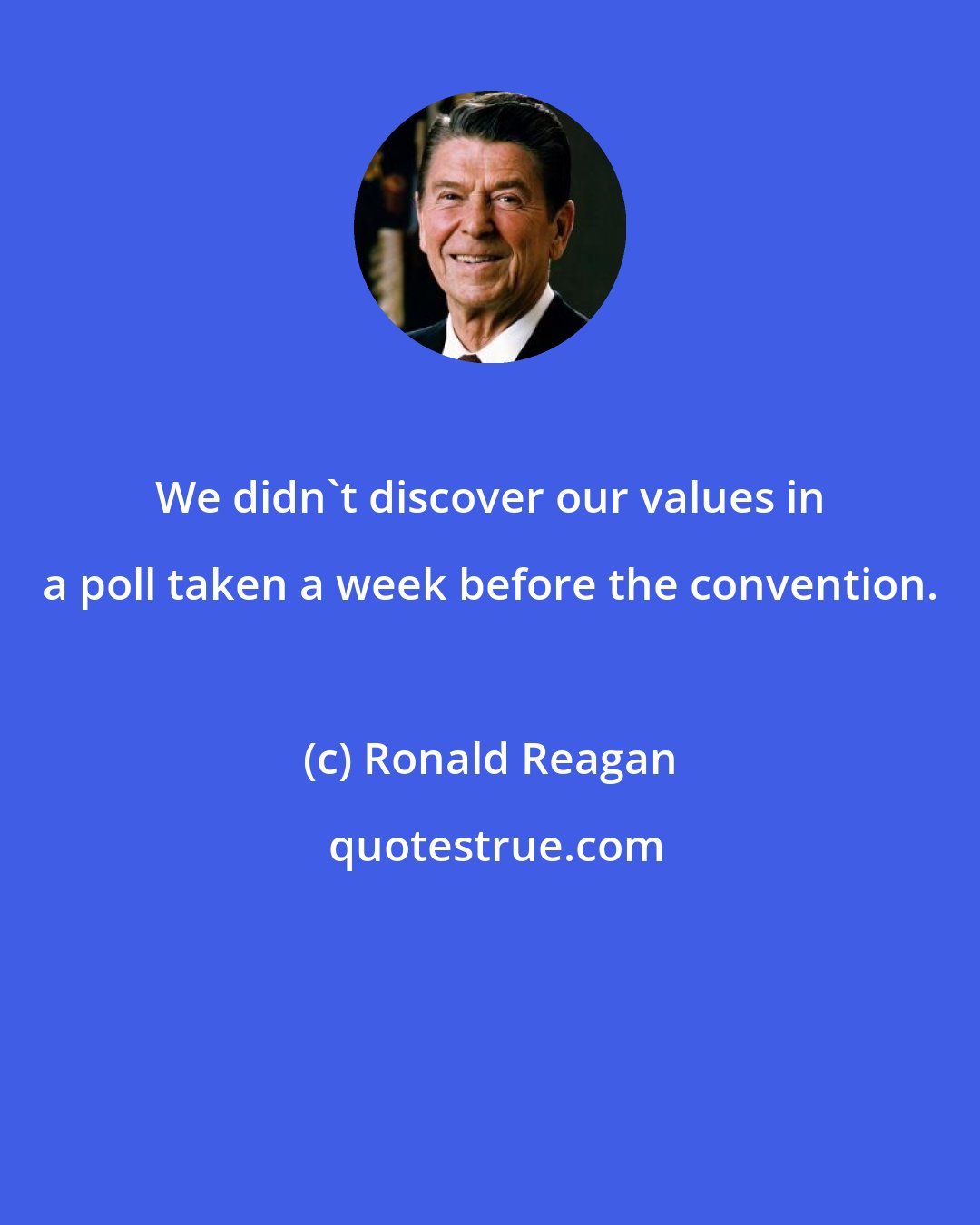 We didn`t discover our values in a poll taken a week before the convention.

(c) Ronald Reagan

quotestrue.com